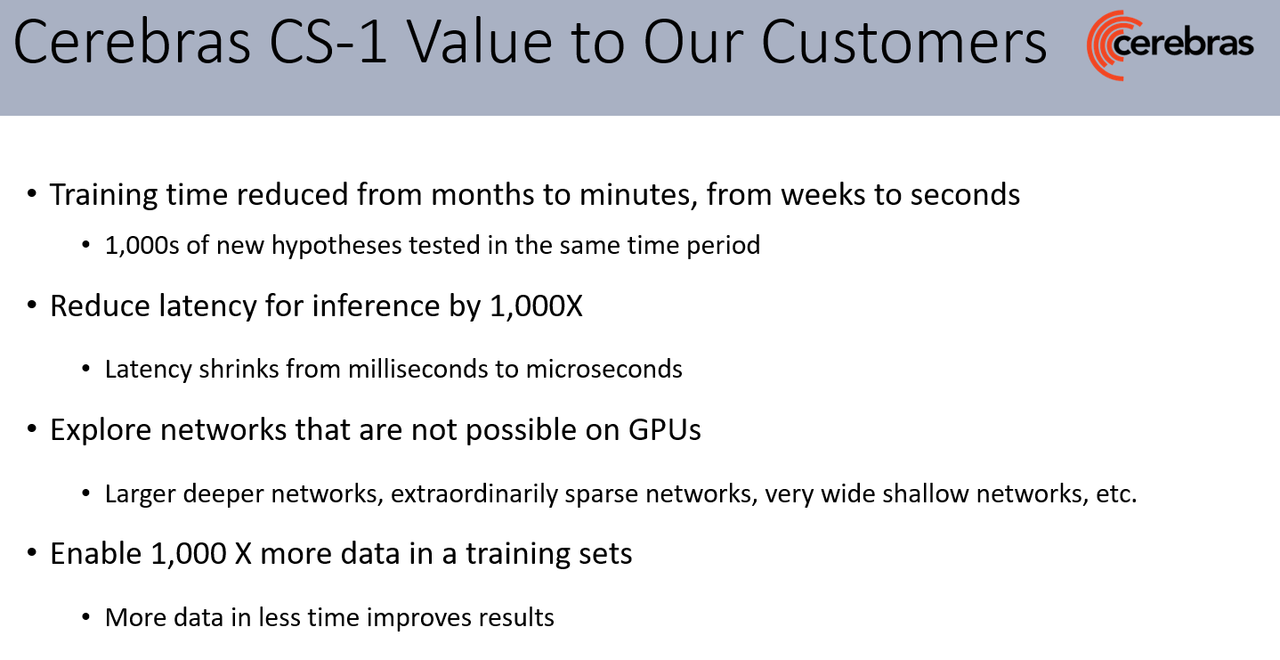 Cerebras CS-1 Value to Our Customers

cerebras

• Training time reduced from months to minutes, from weeks to seconds

• 1,000s of new hypotheses tested in the same time period

• Reduce latency for inference by 1,000X

• Latency shrinks from milliseconds to microseconds

• Explore networks that are not possible on GPUs

• Larger deeper networks, extraordinarily sparse networks, very wide shallow networks, etc.

• Enable 1,000 X more data in a training sets

• More data in less time improves results